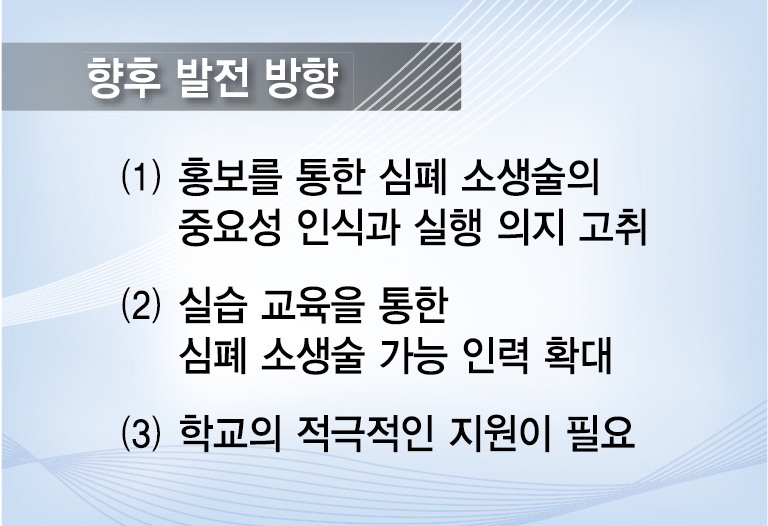 향후 발전 방향

(1) 홍보를 통한 심폐 소생술의 중요성 인식과 실행 의지 고취

(2) 실습 교육을 통한 심폐 소생술 가능 인력 확대

(3) 학교의 적극적인 지원이 필요